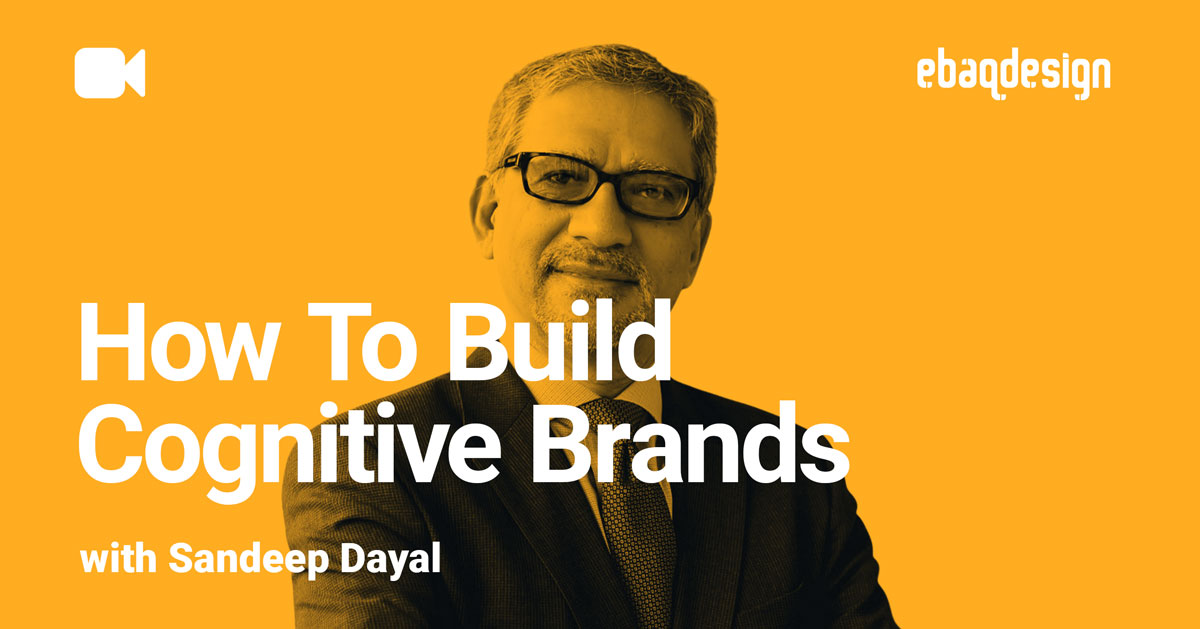 ebaqdesign

How To Build Cognitive Brands

with Sandeep Dayal